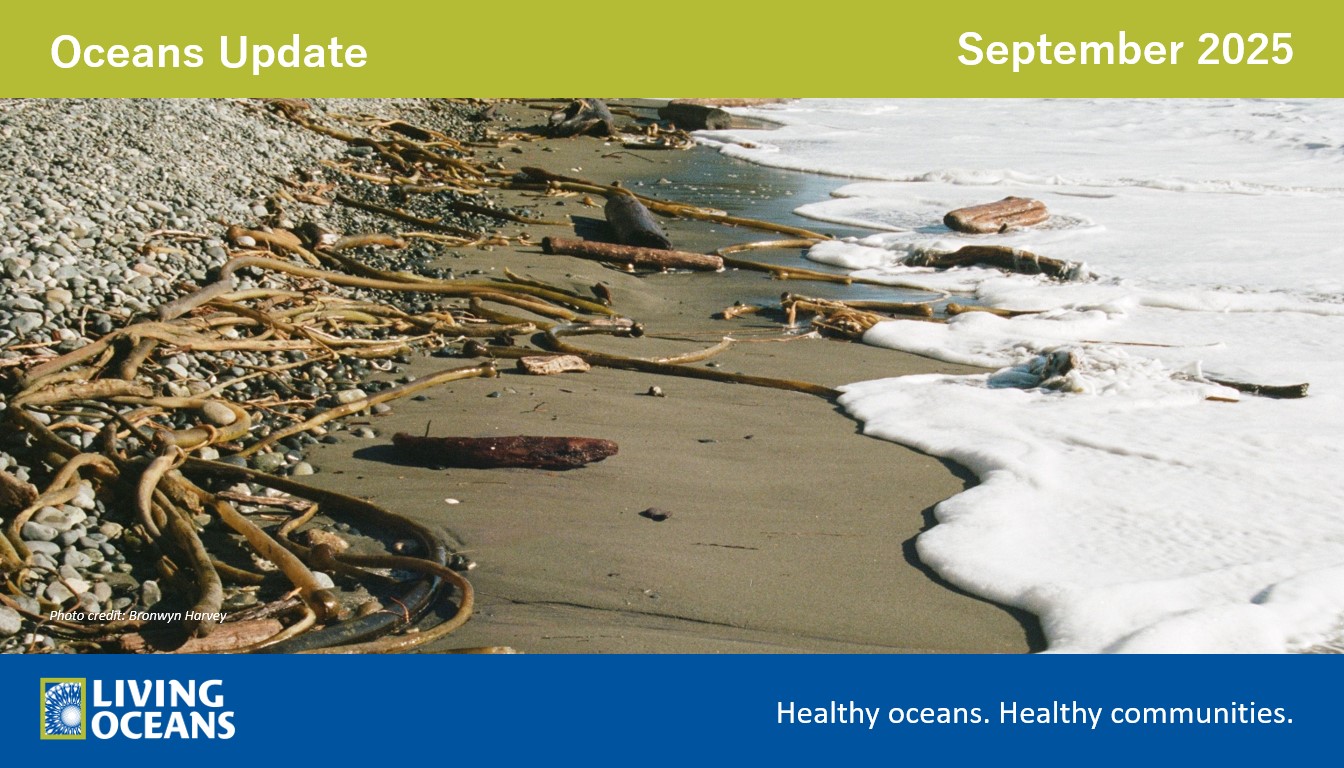 Oceans Update

September 2025

Photo credit: Bronwyn Harvey

LIVING OCEANS

Healthy oceans. Healthy communities.